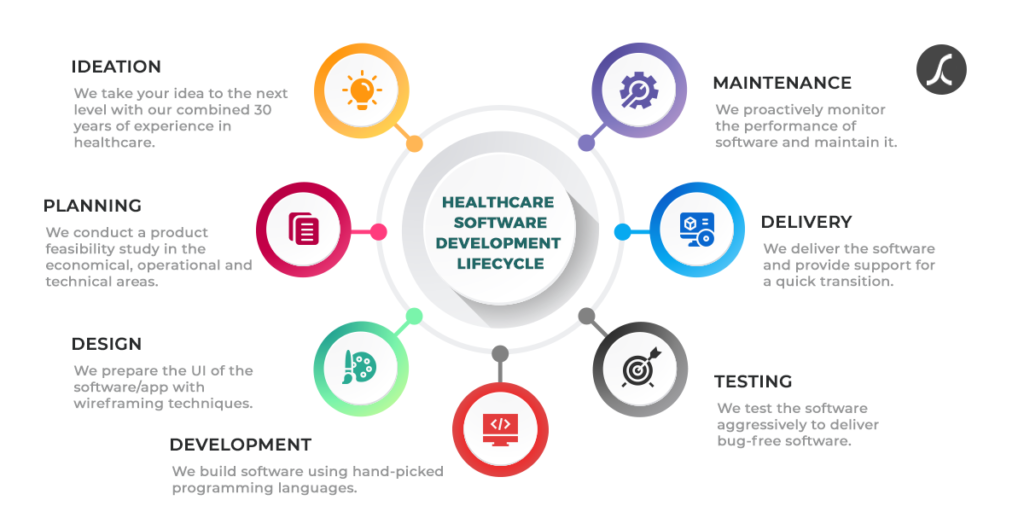 IDEATION
We take your idea to the next level with our combined 30 years of experience in healthcare.

PLANNING
We conduct a product feasibility study in the economical, operational and technical areas.

DESIGN
We prepare the UI of the software/app with wireframing techniques.

DEVELOPMENT
We build software using hand-picked programming languages.

HEALTHCARE SOFTWARE DEVELOPMENT LIFECYCLE

MAINTENANCE
We proactively monitor the performance of software and maintain it.

DELIVERY
We deliver the software and provide support for a quick transition.

TESTING
We test the software aggressively to deliver bug-free software.